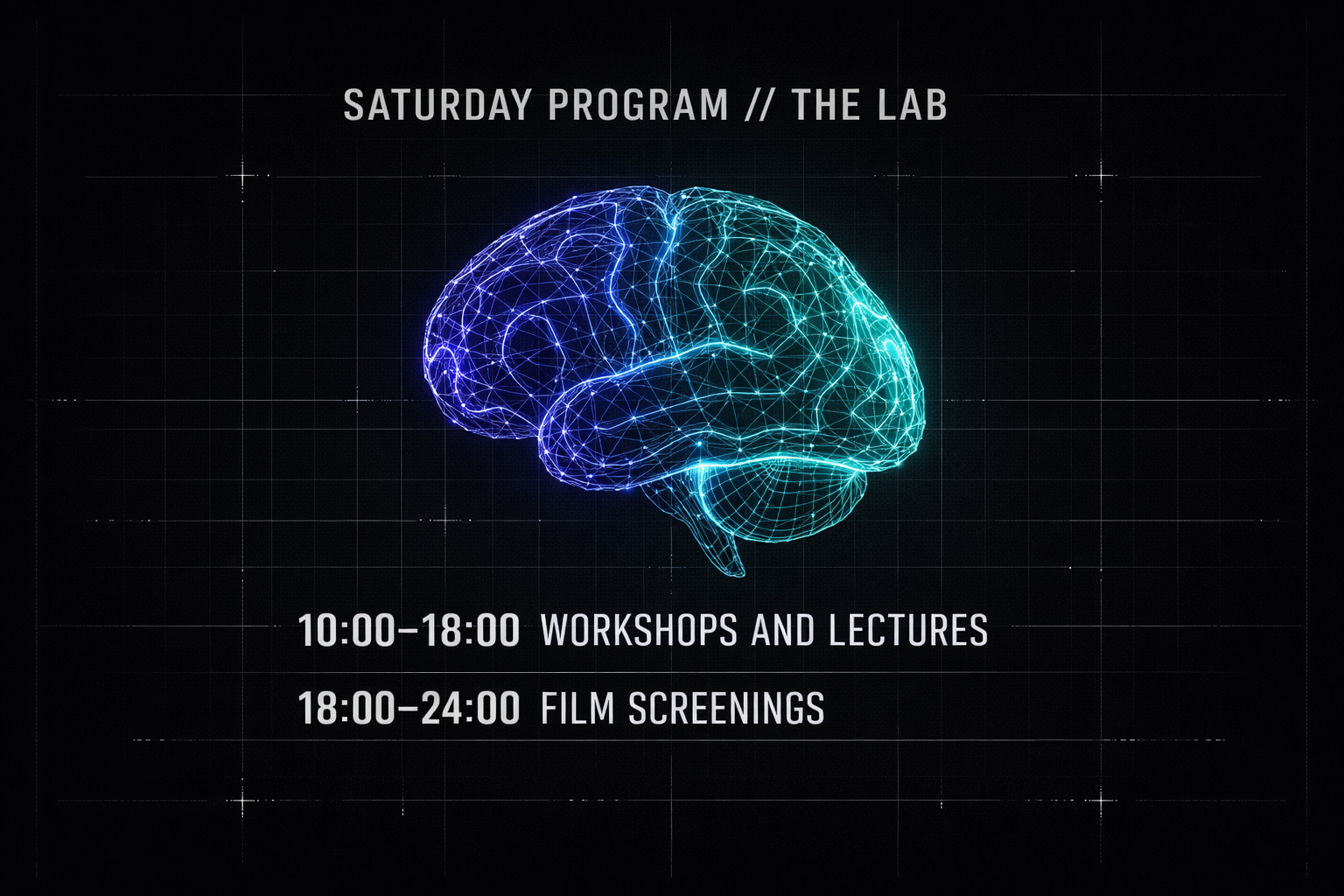 SATURDAY PROGRAM // THE LAB

10:00–18:00 WORKSHOPS AND LECTURES

18:00–24:00 FILM SCREENINGS